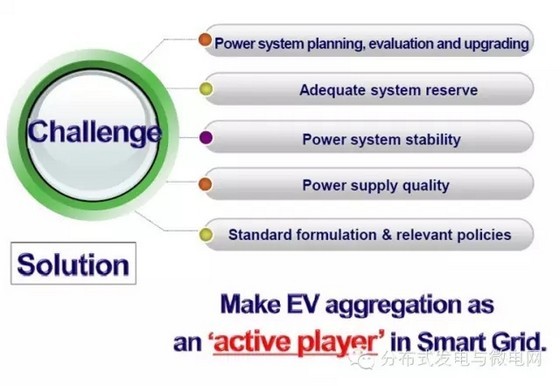 Challenge

Power system planning, evaluation and upgrading

Adequate system reserve

Power system stability

Power supply quality

Standard formulation & relevant policies

Solution

Make EV aggregation as an 'active player' in Smart Grid.

分布式发电与微电网